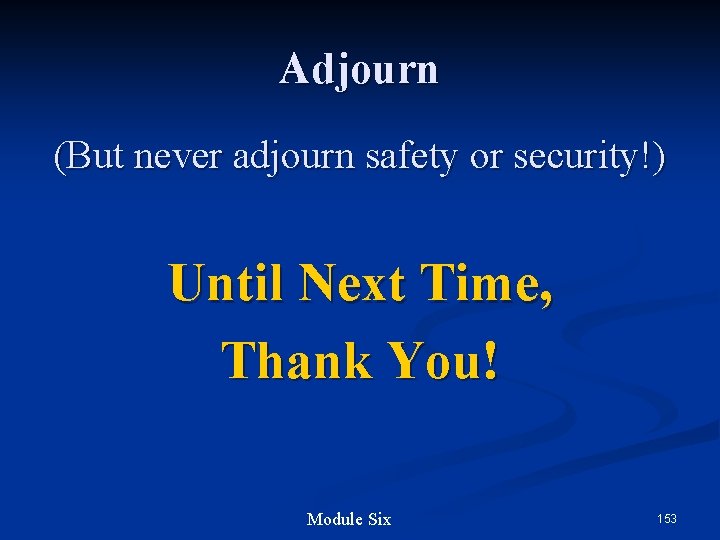 Adjourn

(But never adjourn safety or security!)

Until Next Time,
Thank You!

Module Six

153